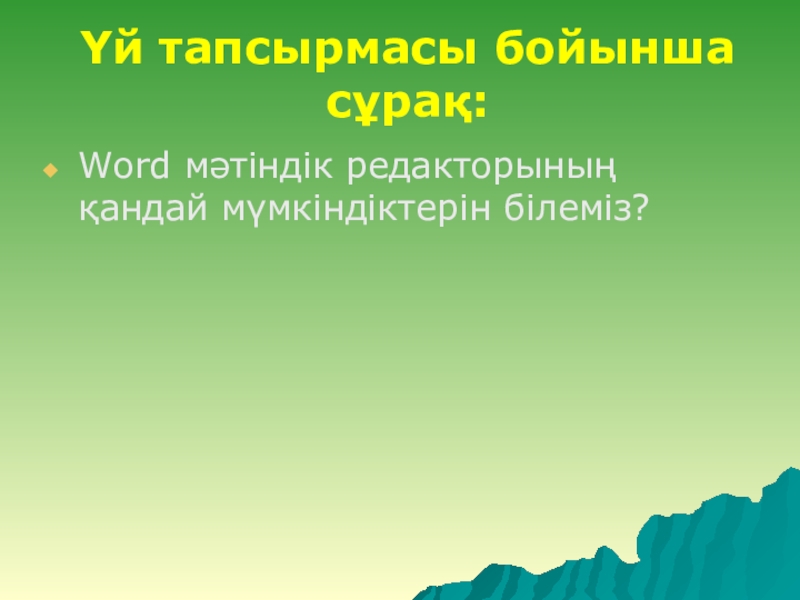 Үй тапсырмасы бойынша сұрақ:

Word мәтіндік редакторының қандай мүмкіндіктерін білеміз?